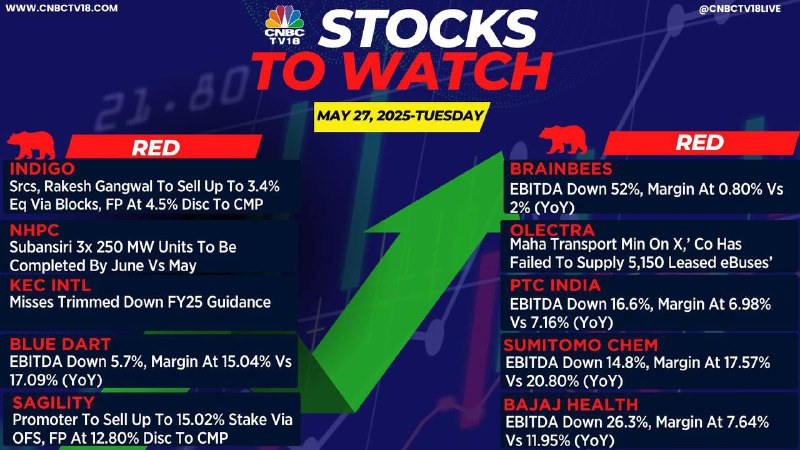 WWW.CNBCTV18.COM

CNBC TV18

STOCKS TO WATCH

@CNBCTV18LIVE

MAY 27, 2025-TUESDAY

RED

INDIGO
Srcs, Rakesh Gangwal To Sell Up To 3.4% Eq Via Blocks, FP At 4.5% Disc To CMP

NHPC
Subansiri 3x 250 MW Units To Be Completed By June Vs May

KEC INTL
Misses Trimmed Down FY25 Guidance

BLUE DART
EBITDA Down 5.7%, Margin At 15.04% Vs 17.09% (YoY)

SAGILITY
Promoter To Sell Up To 15.02% Stake Via OFS, FP At 12.80% Disc To CMP

RED

BRAINBEES
EBITDA Down 52%, Margin At 0.80% Vs 2% (YoY)

OLECTRA
Maha Transport Min On X,' Co Has Failed To Supply 5,150 Leased eBuses'

PTC INDIA
EBITDA Down 16.6%, Margin At 6.98% Vs 7.16% (YoY)

SUMITOMO CHEM
EBITDA Down 14.8%, Margin At 17.57% Vs 20.80% (YoY)

BAJAJ HEALTH
EBITDA Down 26.3%, Margin At 7.64% Vs 11.95% (YoY)